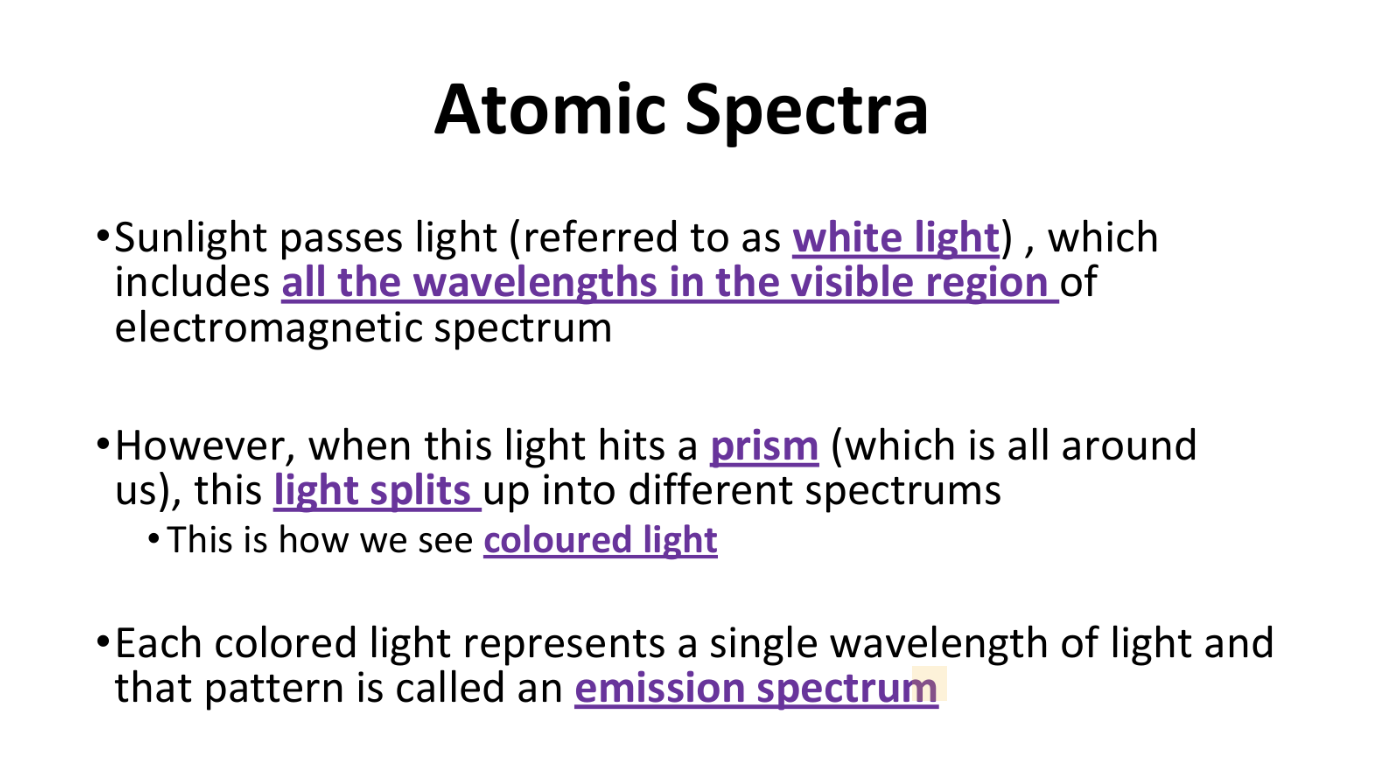 Atomic Spectra

• Sunlight passes light (referred to as white light) , which includes all the wavelengths in the visible region of electromagnetic spectrum

• However, when this light hits a prism (which is all around us), this light splits up into different spectrums
• This is how we see coloured light

• Each colored light represents a single wavelength of light and that pattern is called an emission spectrum